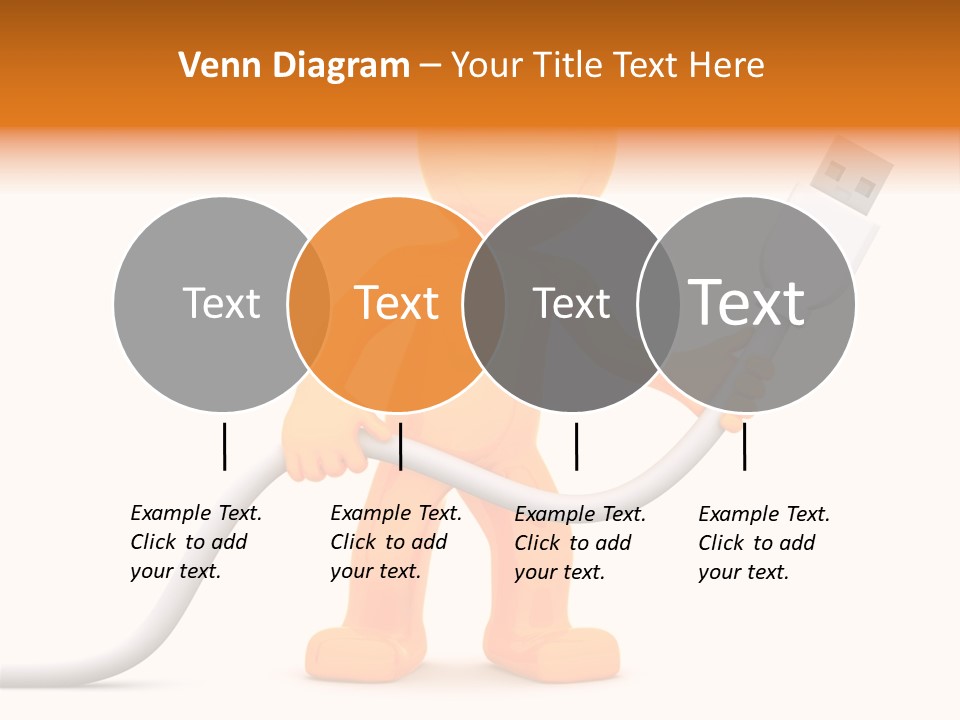 Venn Diagram – Your Title Text Here

Text

Text

Text

Text

Example Text. Click to add your text.

Example Text. Click to add your text.

Example Text. Click to add your text.

Example Text. Click to add your text.